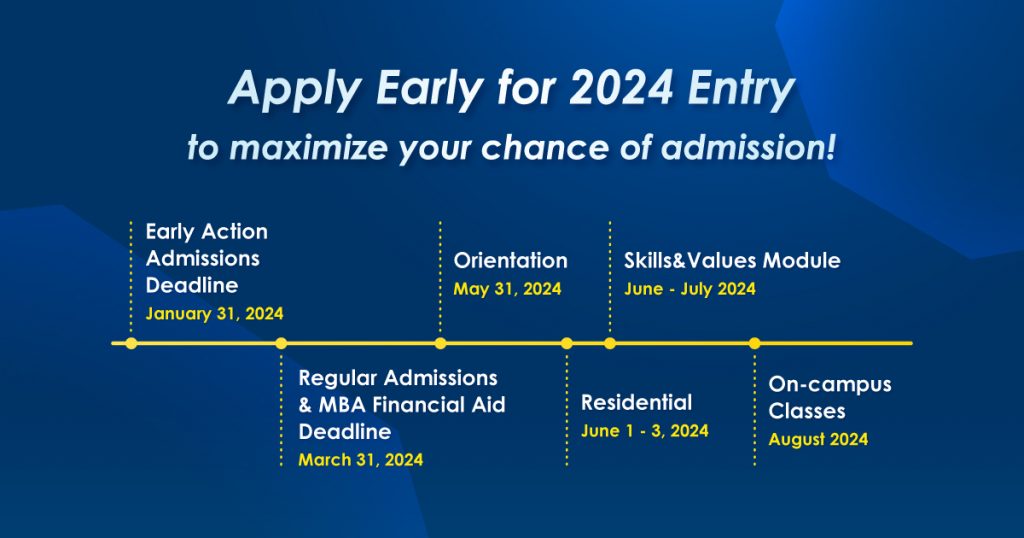 Apply Early for 2024 Entry
to maximize your chance of admission!

Early Action Admissions Deadline
January 31, 2024

Regular Admissions & MBA Financial Aid Deadline
March 31, 2024

Orientation
May 31, 2024

Residential
June 1 - 3, 2024

Skills&Values Module
June - July 2024

On-campus Classes
August 2024